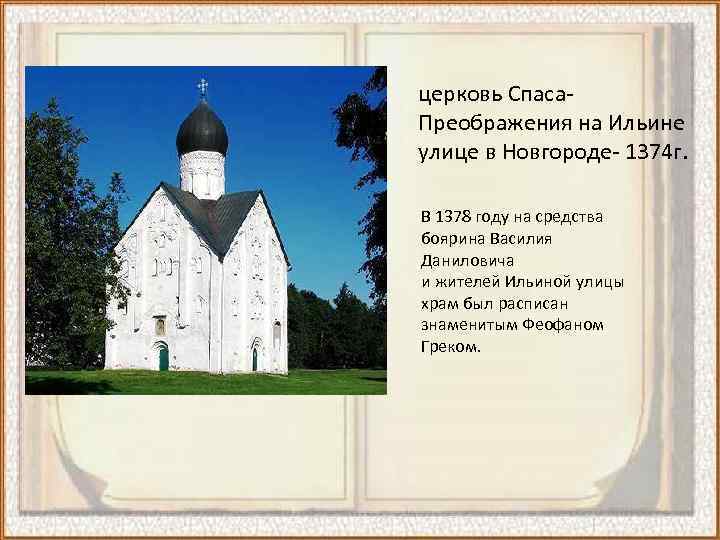 церковь Спаса-Преображения на Ильине улице в Новгороде- 1374г.

В 1378 году на средства боярина Василия Даниловича
и жителей Ильиной улицы храм был расписан знаменитым Феофаном Греком.